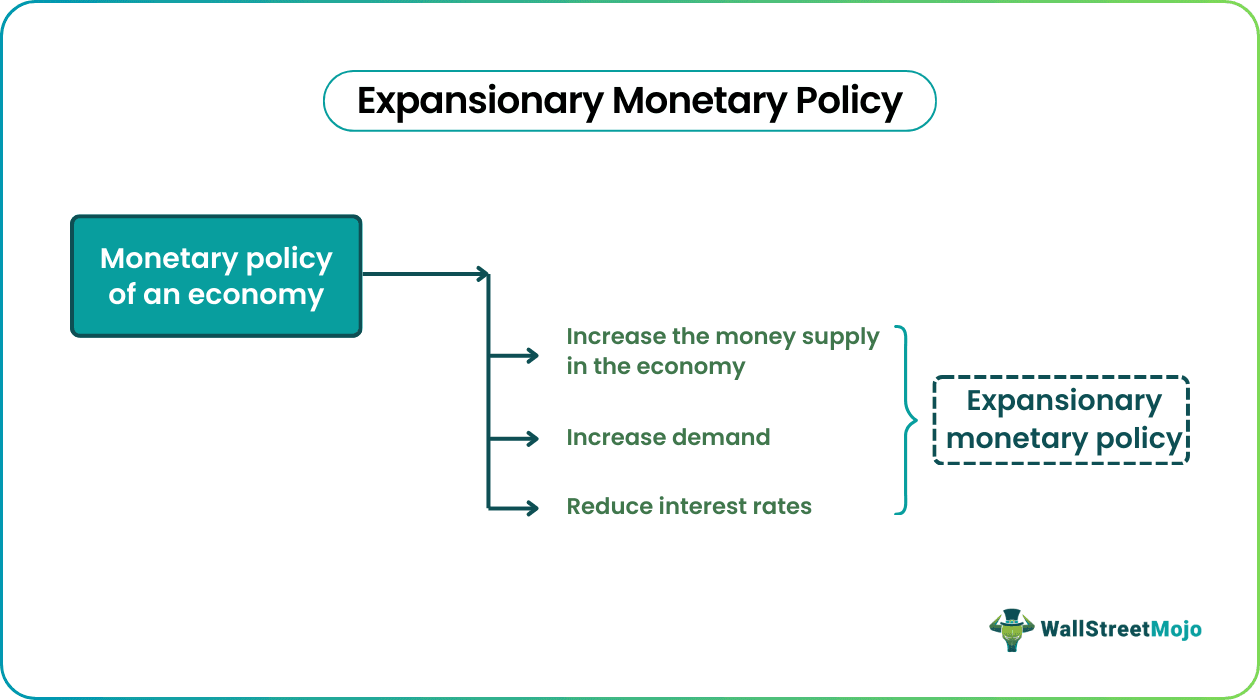 Expansionary Monetary Policy

Monetary policy of an economy

Increase the money supply in the economy

Increase demand

Reduce interest rates

Expansionary monetary policy

WallStreetMojo